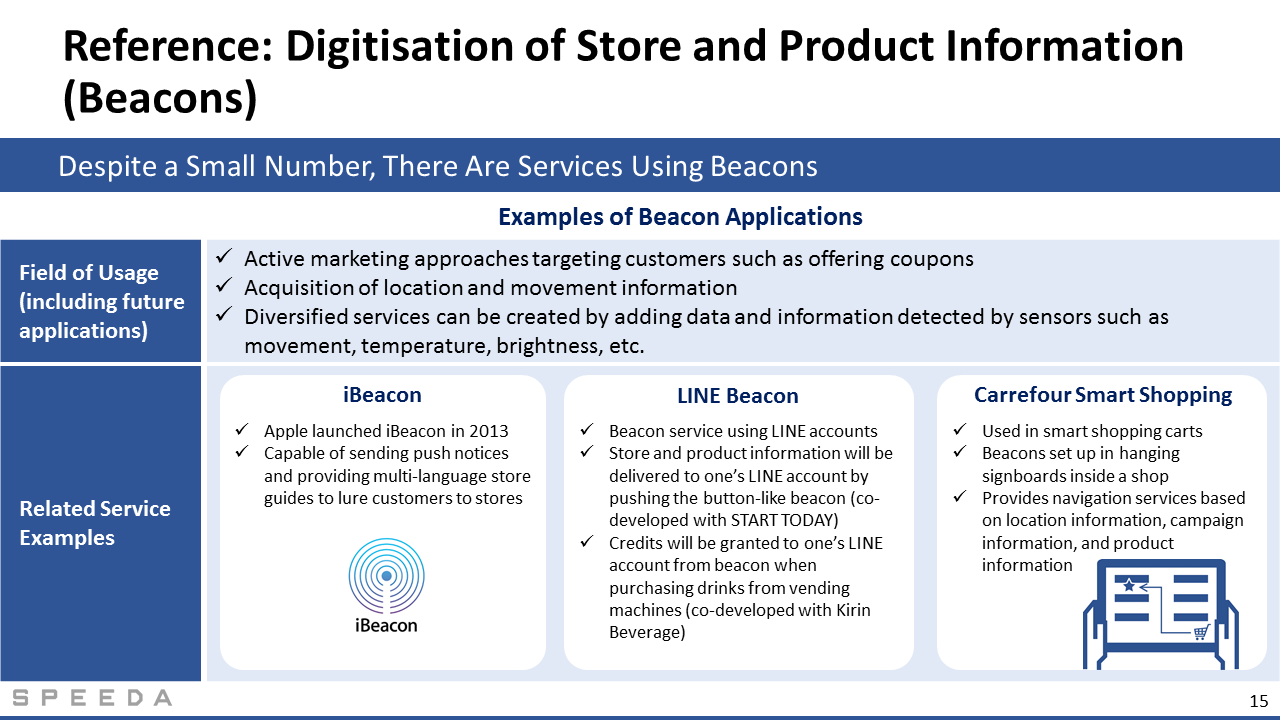 Reference: Digitisation of Store and Product Information (Beacons)

Despite a Small Number, There Are Services Using Beacons

Examples of Beacon Applications

Field of Usage (including future applications)

✓ Active marketing approaches targeting customers such as offering coupons
✓ Acquisition of location and movement information
✓ Diversified services can be created by adding data and information detected by sensors such as movement, temperature, brightness, etc.

Related Service Examples

iBeacon

✓ Apple launched iBeacon in 2013
✓ Capable of sending push notices and providing multi-language store guides to lure customers to stores

iBeacon

LINE Beacon

✓ Beacon service using LINE accounts
✓ Store and product information will be delivered to one's LINE account by pushing the button-like beacon (co-developed with START TODAY)
✓ Credits will be granted to one's LINE account from beacon when purchasing drinks from vending machines (co-developed with Kirin Beverage)

Carrefour Smart Shopping

✓ Used in smart shopping carts
✓ Beacons set up in hanging signboards inside a shop
✓ Provides navigation services based on location information, campaign information, and product information

SPEEDA

15